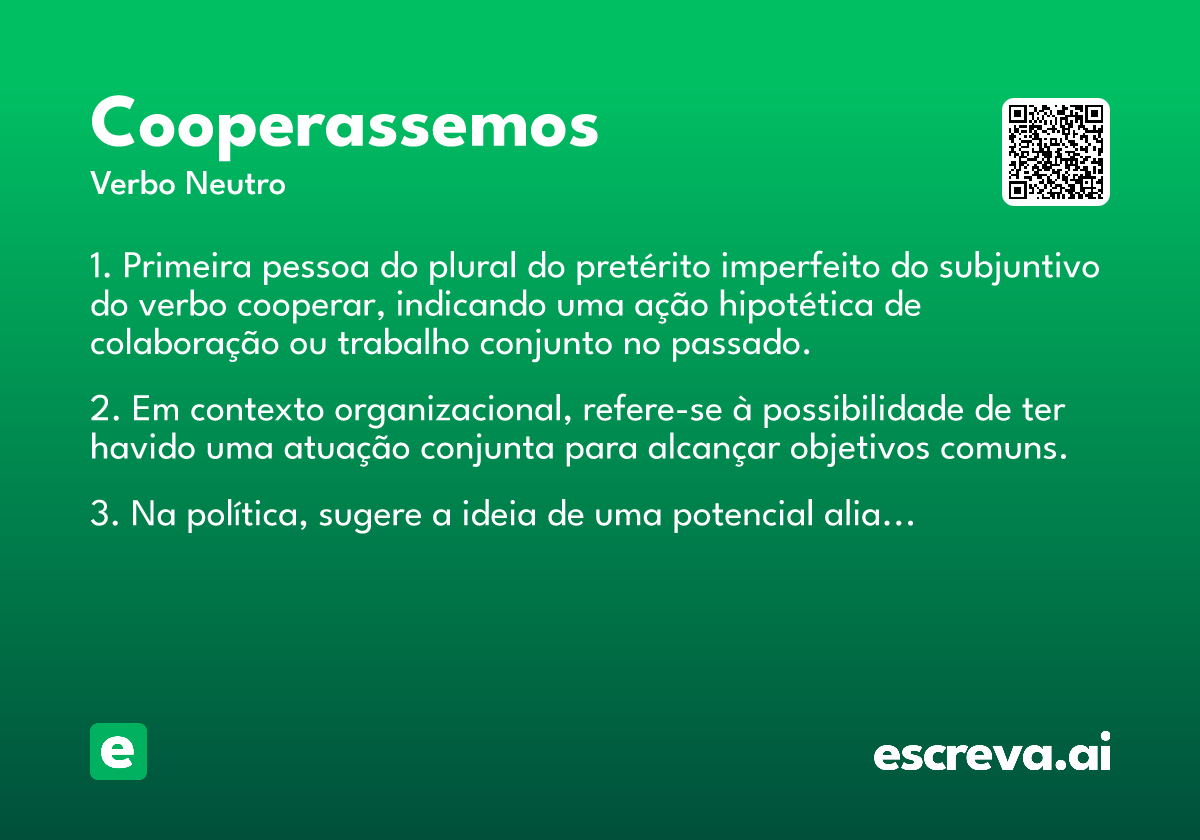 Cooperassemos

Verbo Neutro

1. Primeira pessoa do plural do pretérito imperfeito do subjuntivo do verbo cooperar, indicando uma ação hipotética de colaboração ou trabalho conjunto no passado.

2. Em contexto organizacional, refere-se à possibilidade de ter havido uma atuação conjunta para alcançar objetivos comuns.

3. Na política, sugere a ideia de uma potencial alia...

e

escreva.ai